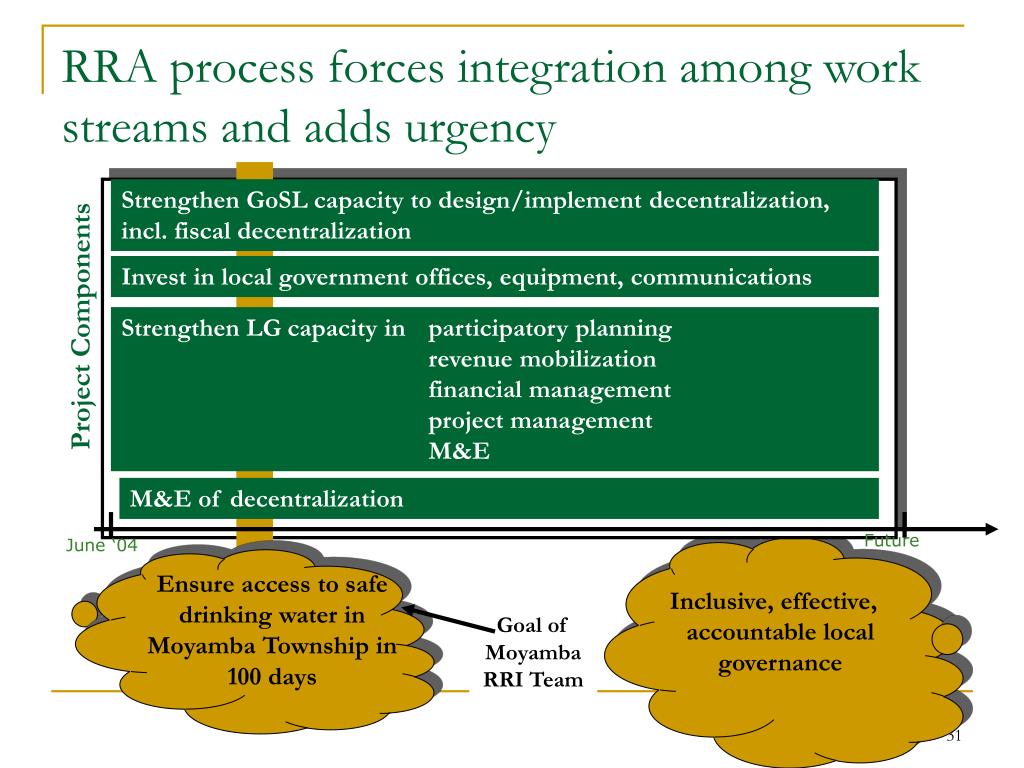 RRA process forces integration among work streams and adds urgency

Project Components

Strengthen GoSL capacity to design/implement decentralization, incl. fiscal decentralization

Invest in local government offices, equipment, communications

Strengthen LG capacity in participatory planning
revenue mobilization
financial management
project management
M&E

M&E of decentralization

June '04

Future

Ensure access to safe drinking water in Moyamba Township in 100 days

Goal of Moyamba RRI Team

Inclusive, effective, accountable local governance

31